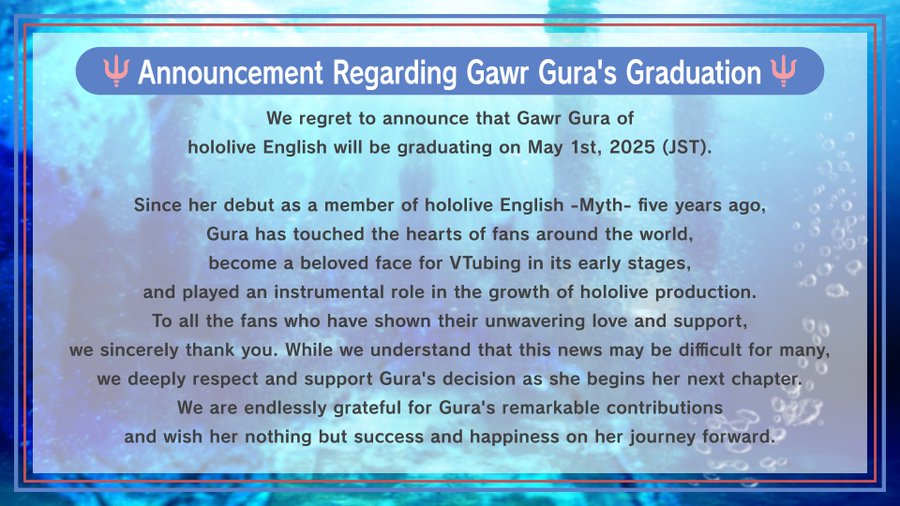 Announcement Regarding Gawr Gura's Graduation

We regret to announce that Gawr Gura of hololive English will be graduating on May 1st, 2025 (JST).

Since her debut as a member of hololive English -Myth- five years ago, Gura has touched the hearts of fans around the world, become a beloved face for VTubing in its early stages, and played an instrumental role in the growth of hololive production. To all the fans who have shown their unwavering love and support, we sincerely thank you. While we understand that this news may be difficult for many, we deeply respect and support Gura's decision as she begins her next chapter. We are endlessly grateful for Gura's remarkable contributions and wish her nothing but success and happiness on her journey forward.